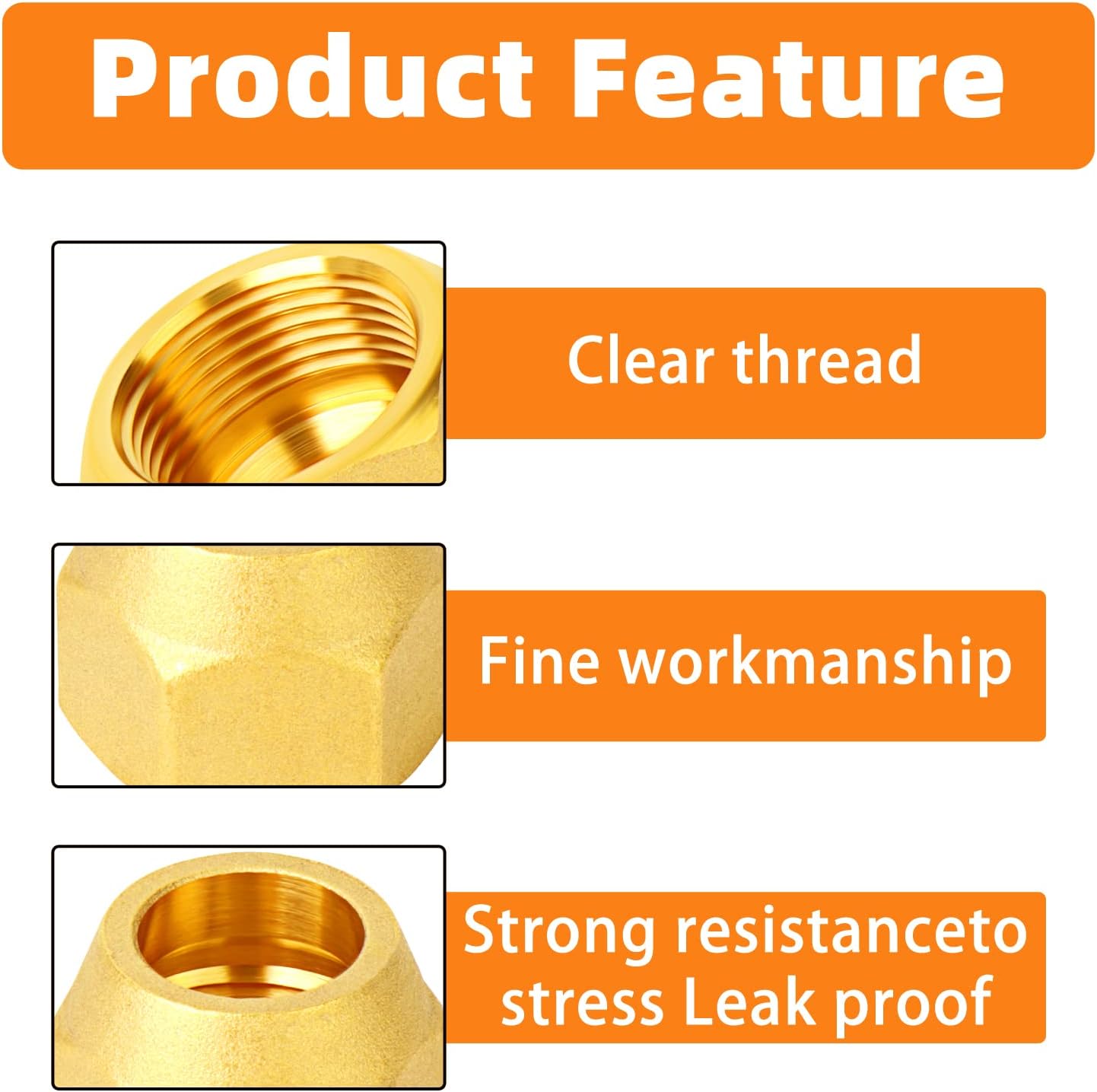 Product Feature

Clear thread

Fine workmanship

Strong resistanceto stress Leak proof